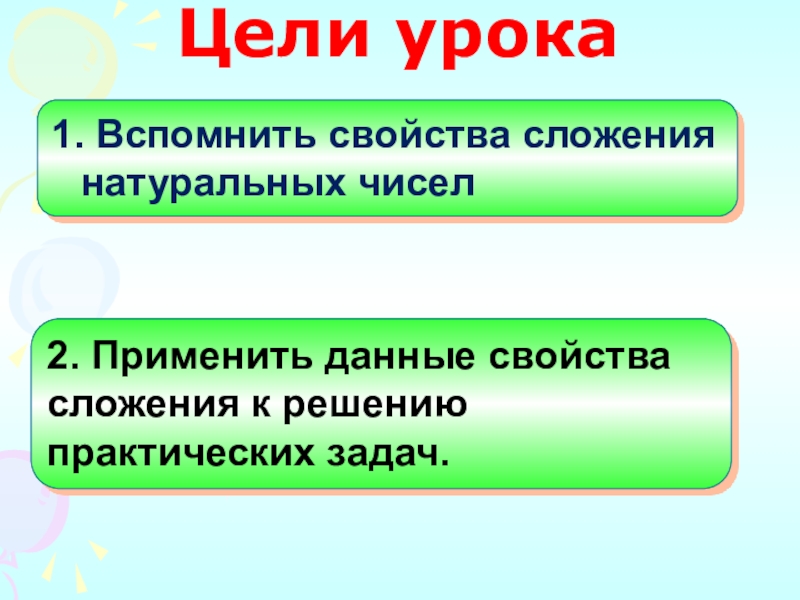 Цели урока

1. Вспомнить свойства сложения натуральных чисел

2. Применить данные свойства сложения к решению практических задач.